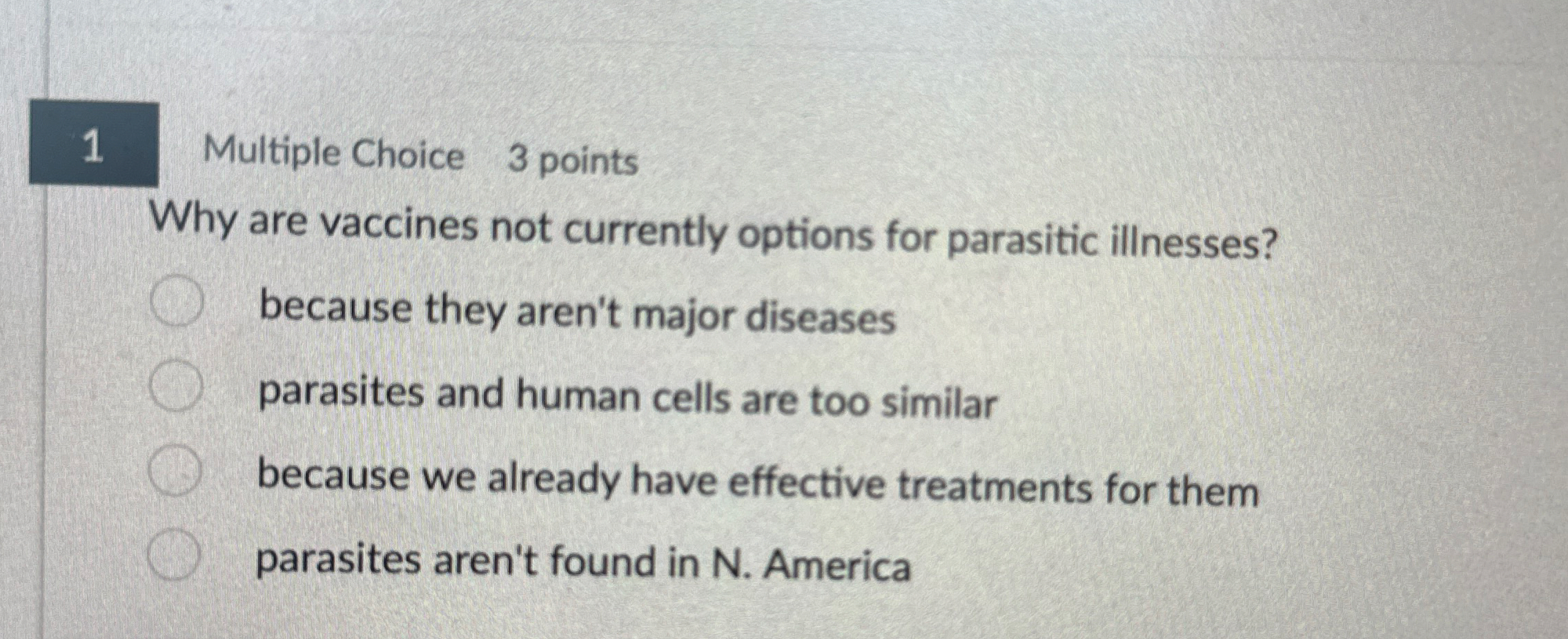 1

Multiple Choice 3 points

Why are vaccines not currently options for parasitic illnesses?

because they aren't major diseases

parasites and human cells are too similar

because we already have effective treatments for them

parasites aren't found in N. America